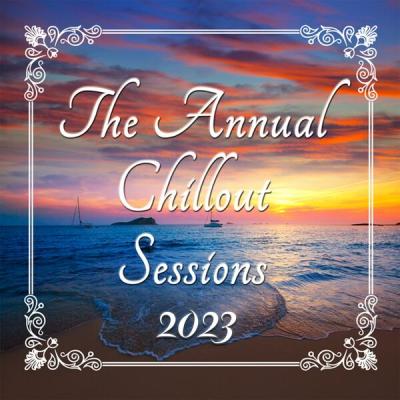 The Annual Chillout Sessions 2023